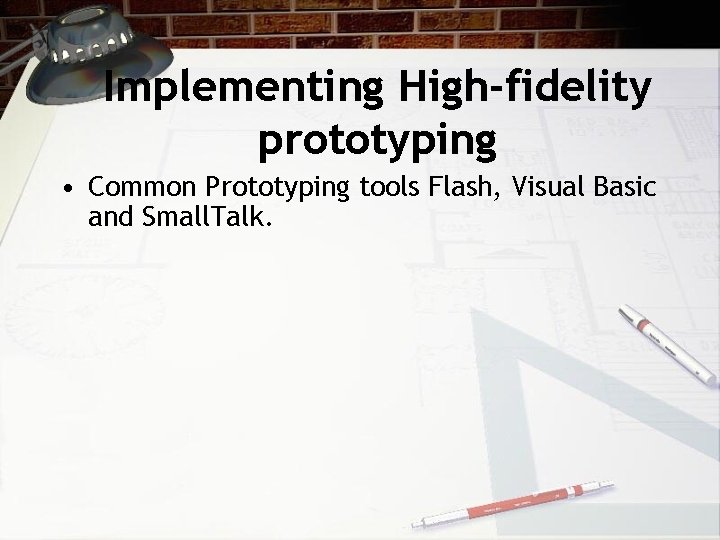 Implementing High-fidelity prototyping

• Common Prototyping tools Flash, Visual Basic and SmallTalk.